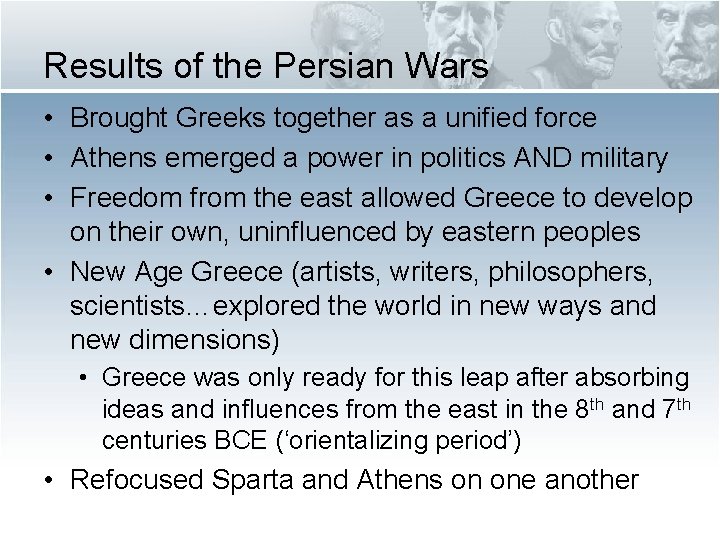 Results of the Persian Wars

• Brought Greeks together as a unified force
• Athens emerged a power in politics AND military
• Freedom from the east allowed Greece to develop on their own, uninfluenced by eastern peoples
• New Age Greece (artists, writers, philosophers, scientists...explored the world in new ways and new dimensions)
  • Greece was only ready for this leap after absorbing ideas and influences from the east in the 8$^{th}$ and 7$^{th}$ centuries BCE (‘orientalizing period’)
• Refocused Sparta and Athens on one another